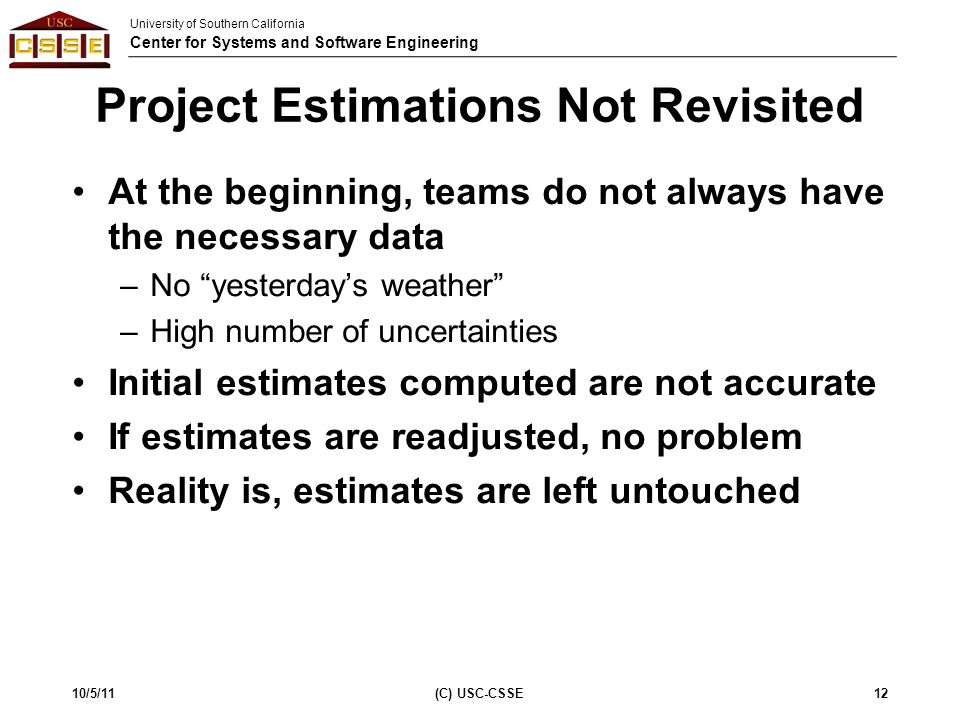 USC
CSSE
University of Southern California
Center for Systems and Software Engineering

Project Estimations Not Revisited

• At the beginning, teams do not always have the necessary data
– No “yesterday’s weather”
– High number of uncertainties
• Initial estimates computed are not accurate
• If estimates are readjusted, no problem
• Reality is, estimates are left untouched

10/5/11
(C) USC-CSSE
12